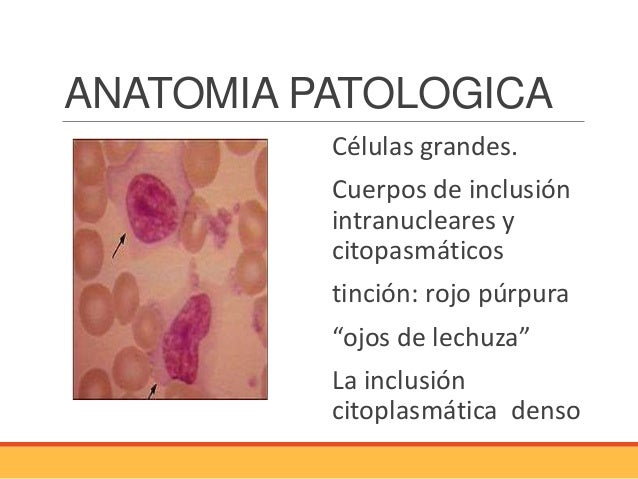 ANATOMIA PATOLOGICA

Células grandes.

Cuerpos de inclusión intranucleares y citopasmáticos

tinción: rojo púrpura

“ojos de lechuza”

La inclusión citoplasmática denso